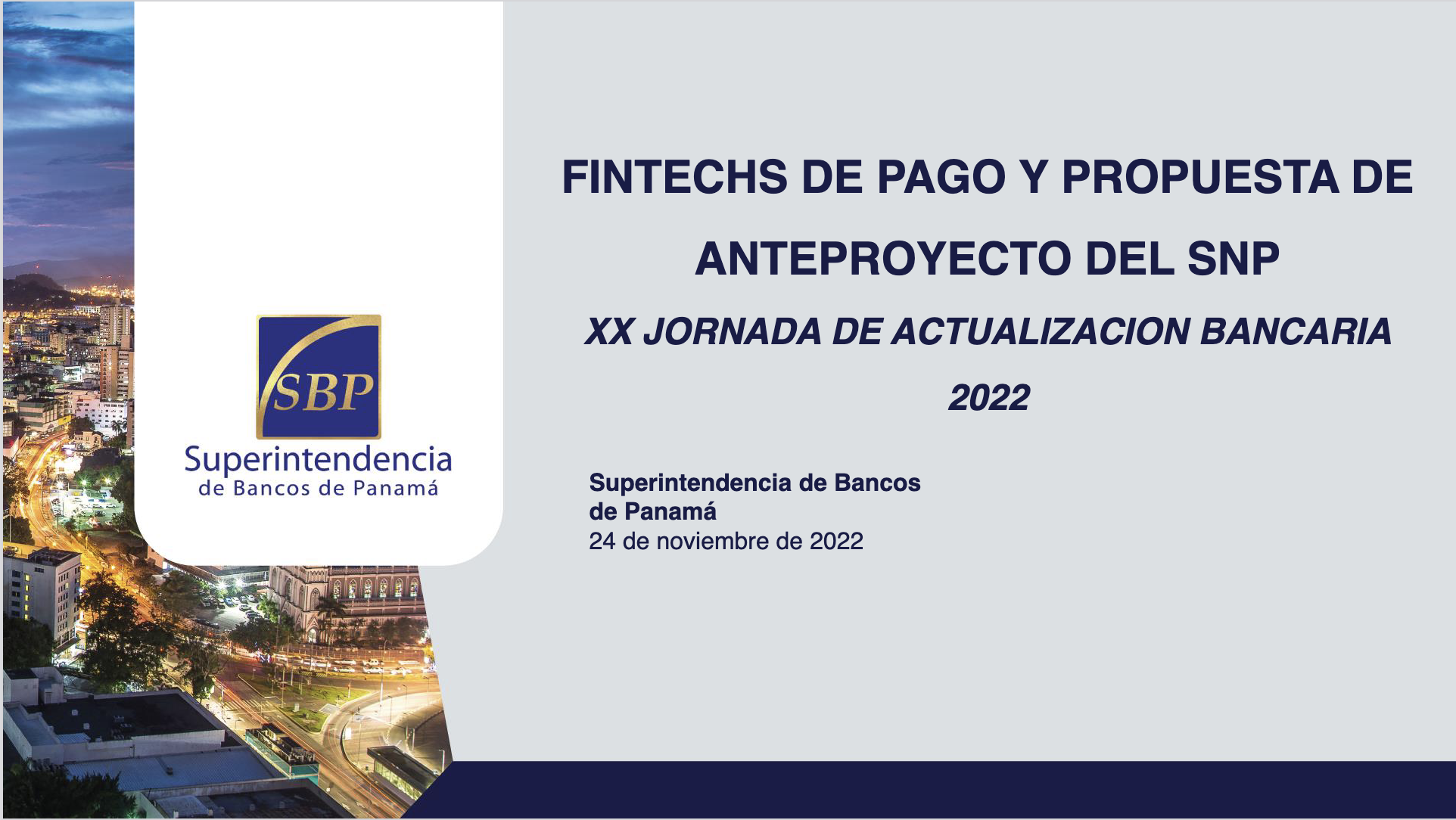 SBP
Superintendencia
de Bancos de Panamá

FINTECHS DE PAGO Y PROPUESTA DE ANTEPROYECTO DEL SNP

XX JORNADA DE ACTUALIZACION BANCARIA 2022

Superintendencia de Bancos de Panamá
24 de noviembre de 2022